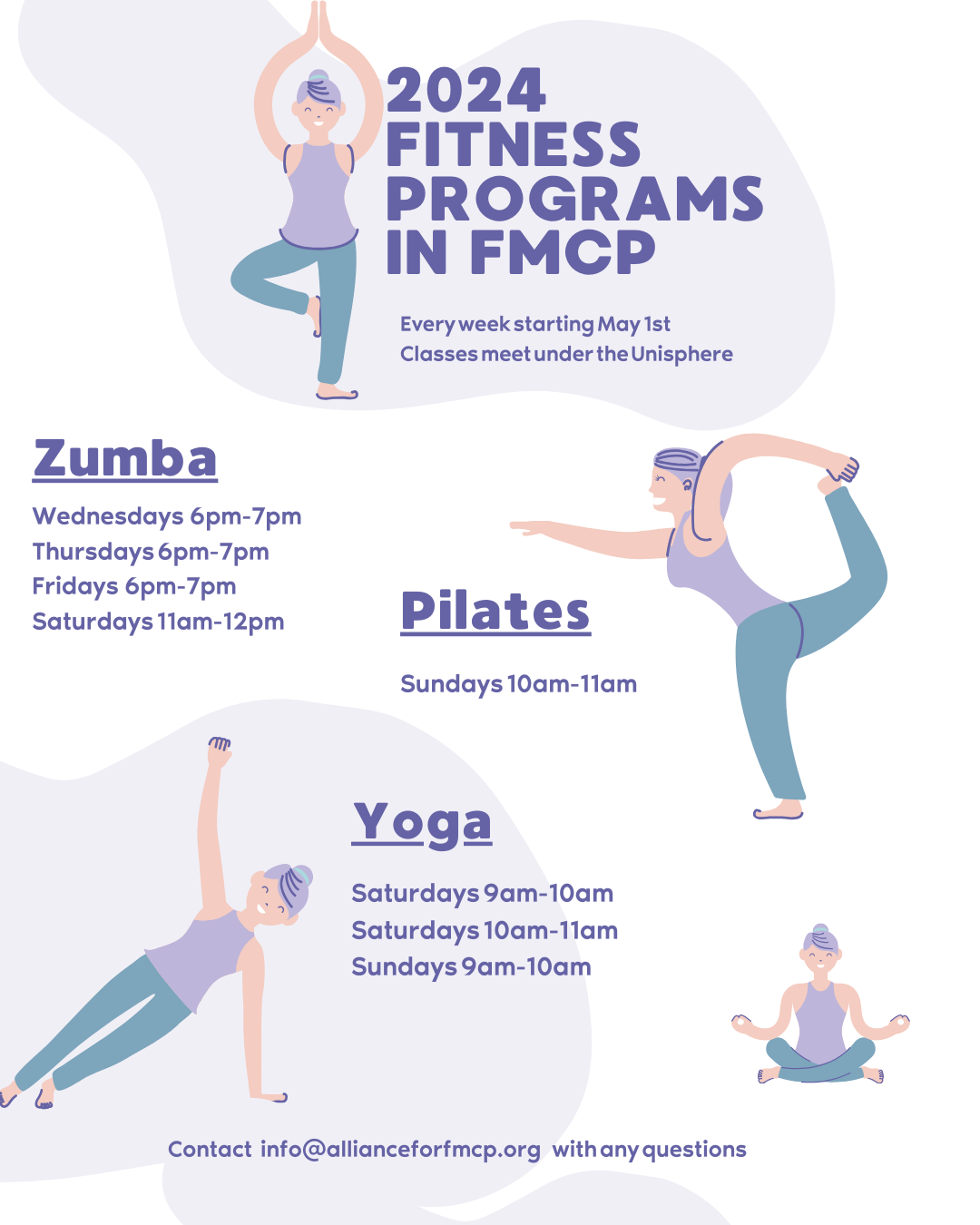 2024 FITNESS PROGRAMS IN FMCP

Every week starting May 1st
Classes meet under the Unisphere

Zumba

Wednesdays 6pm-7pm
Thursdays 6pm-7pm
Fridays 6pm-7pm
Saturdays 11am-12pm

Pilates

Sundays 10am-11am

Yoga

Saturdays 9am-10am
Saturdays 10am-11am
Sundays 9am-10am

Contact info@allianceforfmcp.org with any questions